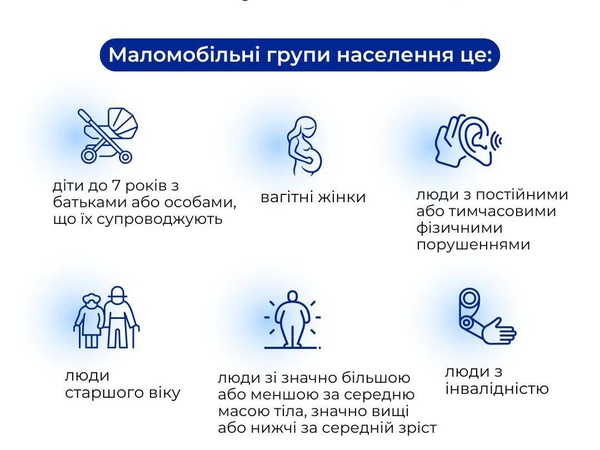 Маломобільні групи населення це:

діти до 7 років з батьками або особами, що їх супроводжують

вагітні жінки

люди з постійними або тимчасовими фізичними порушеннями

люди старшого віку

люди зі значно більшою або меншою за середню масою тіла, значно вищі або нижчі за середній зріст

люди з інвалідністю